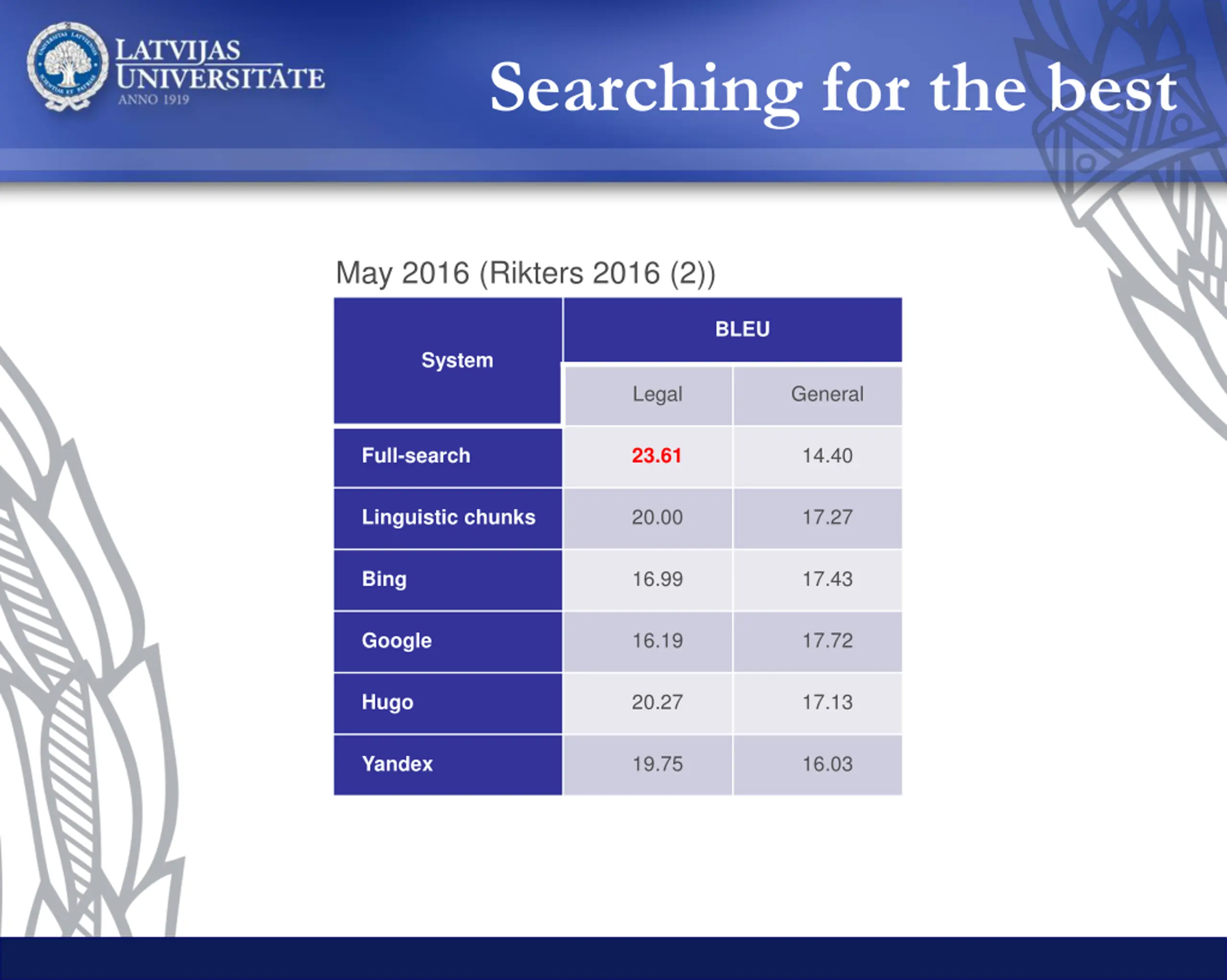 LATVIJAS UNIVERSITATE
ANNO 1919

Searching for the best

May 2016 (Rikters 2016 (2))

| System | BLEU | |
|---|---|---|
| | Legal | General |
| Full-search | 23.61 | 14.40 |
| Linguistic chunks | 20.00 | 17.27 |
| Bing | 16.99 | 17.43 |
| Google | 16.19 | 17.72 |
| Hugo | 20.27 | 17.13 |
| Yandex | 19.75 | 16.03 |